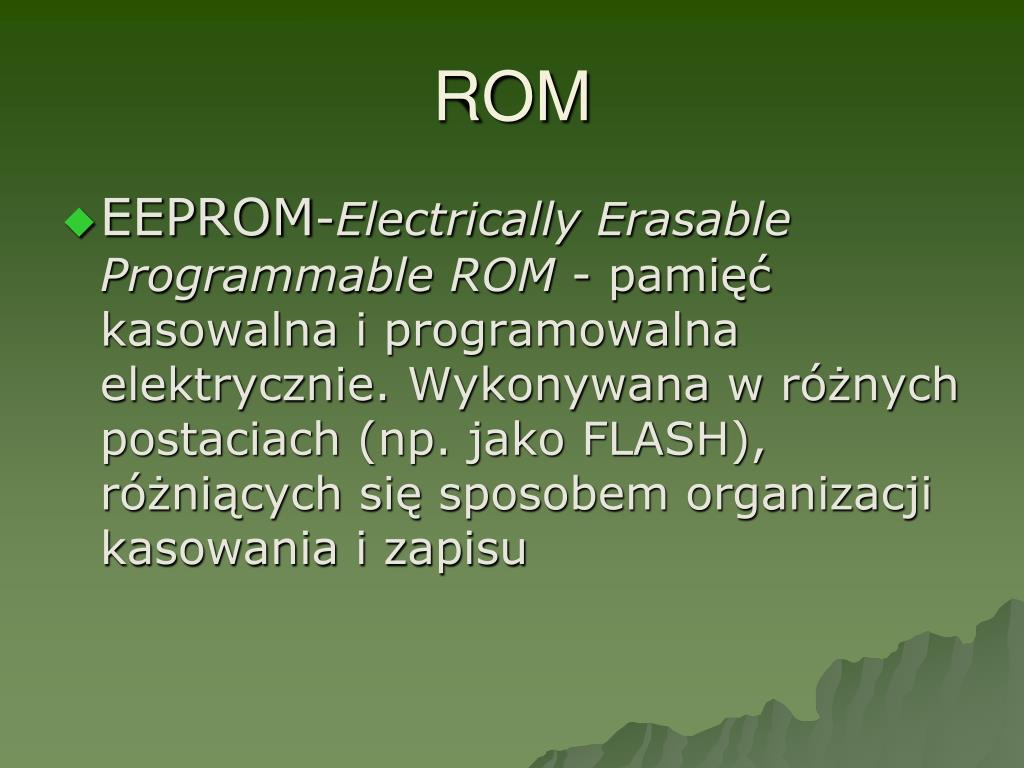 ROM

EEPROM-Electrically Erasable Programmable ROM - pamięć kasowalna i programowalna elektrycznie. Wykonywana w różnych postaciach (np. jako FLASH), różniących się sposobem organizacji kasowania i zapisu